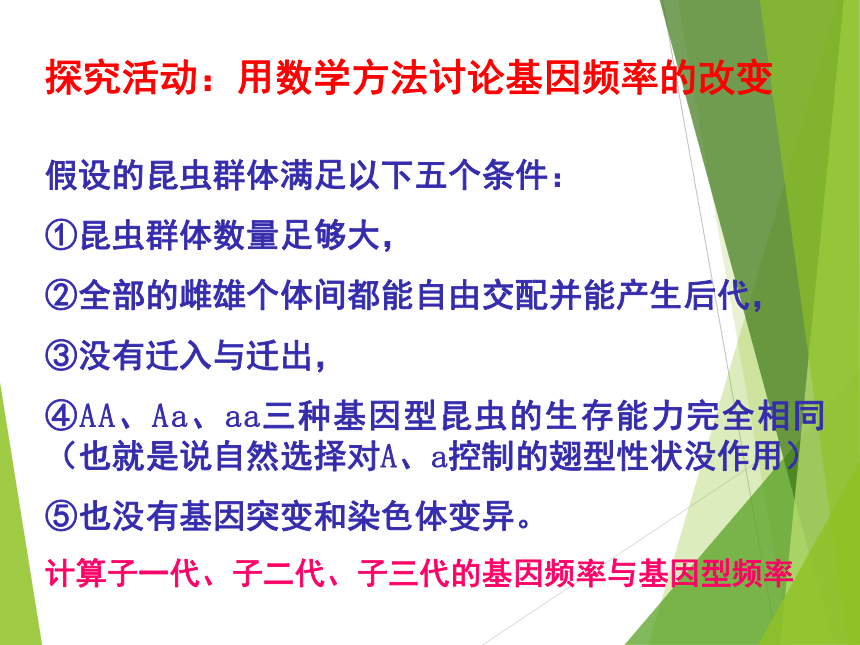 探究活动：用数学方法讨论基因频率的改变

假设的昆虫群体满足以下五个条件：

①昆虫群体数量足够大，

②全部的雌雄个体间都能自由交配并能产生后代，

③没有迁入与迁出，

④AA、Aa、aa三种基因型昆虫的生存能力完全相同（也就是说自然选择对A、a控制的翅型性状没作用）

⑤也没有基因突变和染色体变异。

计算子一代、子二代、子三代的基因频率与基因型频率